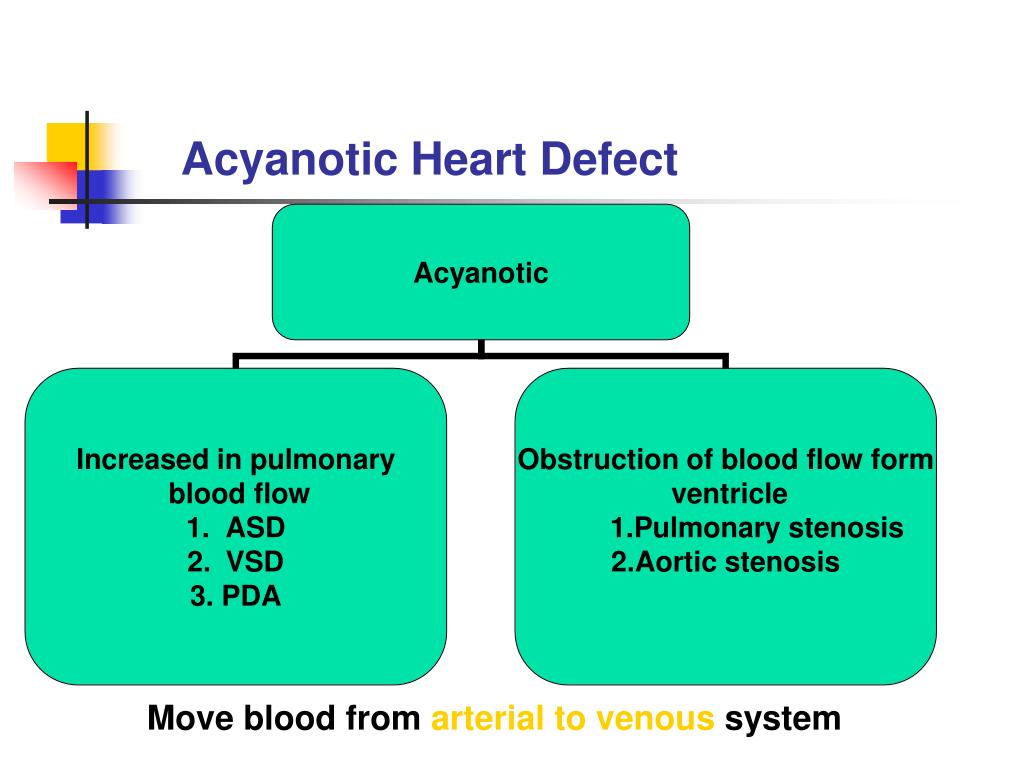 Acyanotic Heart Defect

Acyanotic

Increased in pulmonary blood flow
1. ASD
2. VSD
3. PDA

Obstruction of blood flow form ventricle
1.Pulmonary stenosis
2.Aortic stenosis

Move blood from arterial to venous system